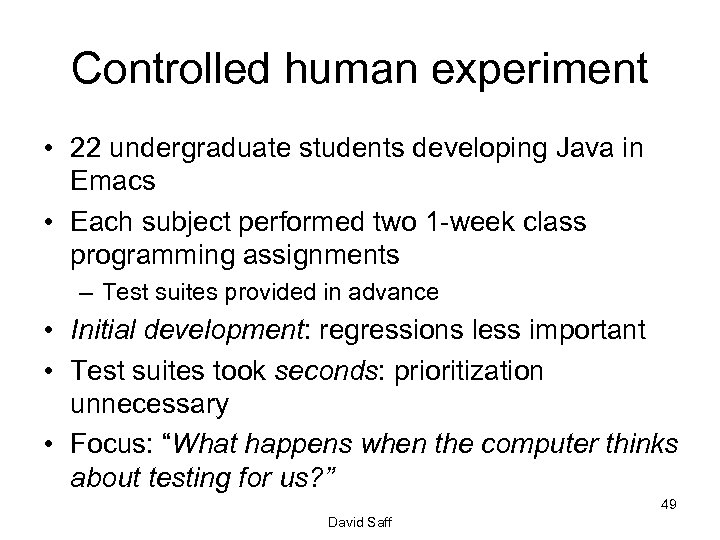 Controlled human experiment

• 22 undergraduate students developing Java in Emacs
• Each subject performed two 1-week class programming assignments
– Test suites provided in advance
• Initial development: regressions less important
• Test suites took seconds: prioritization unnecessary
• Focus: “What happens when the computer thinks about testing for us?”

49

David Saff